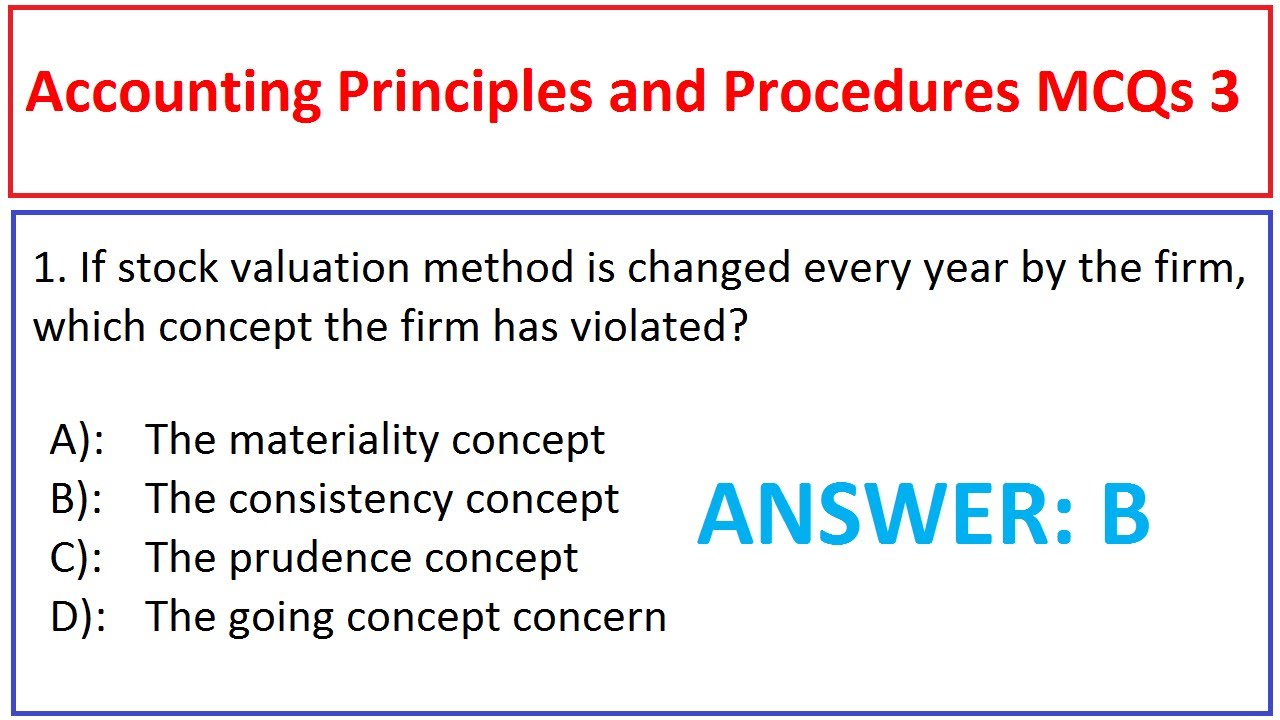 Accounting Principles and Procedures MCQs 3

1. If stock valuation method is changed every year by the firm, which concept the firm has violated?

A): The materiality concept
B): The consistency concept
C): The prudence concept
D): The going concept concern

ANSWER: B